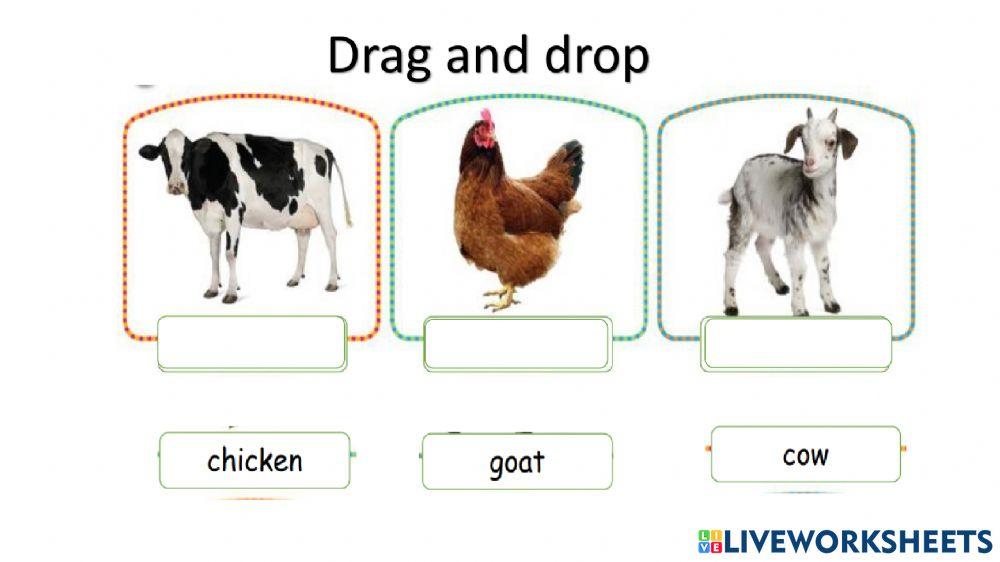 Drag and drop

chicken

goat

cow

LIVEWORKSHEETS